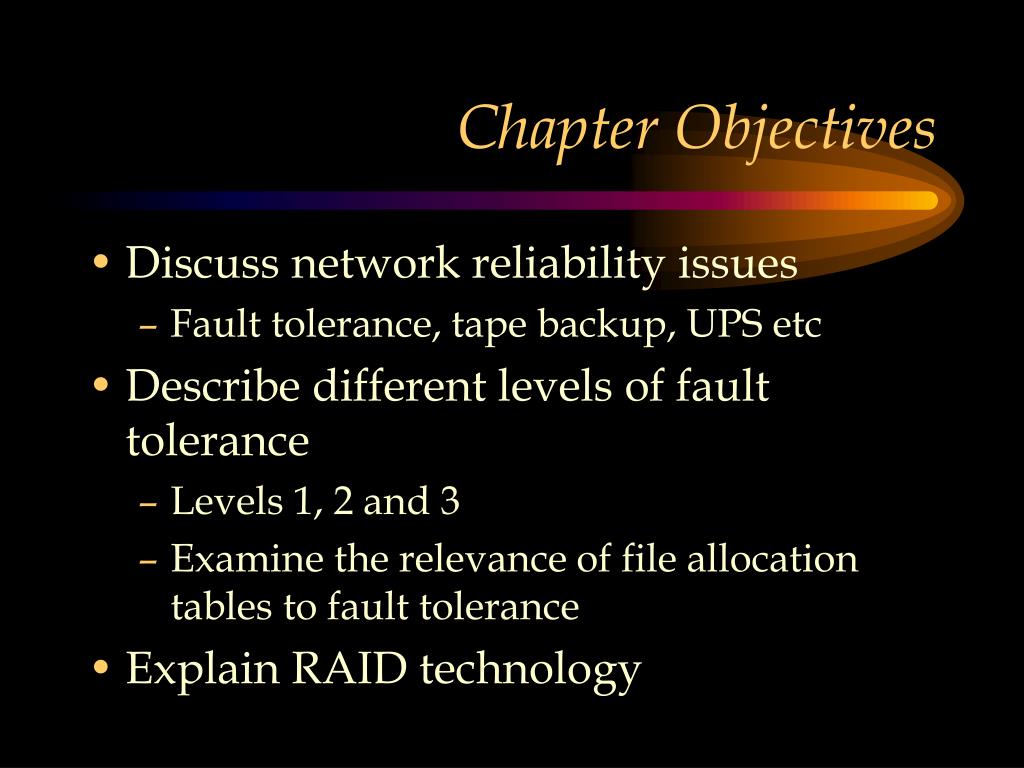 Chapter Objectives

• Discuss network reliability issues
– Fault tolerance, tape backup, UPS etc
• Describe different levels of fault tolerance
– Levels 1, 2 and 3
– Examine the relevance of file allocation tables to fault tolerance
• Explain RAID technology